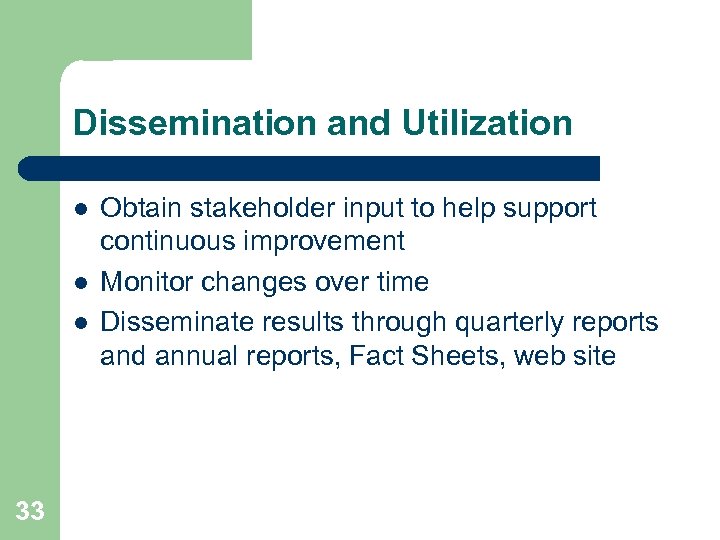 Dissemination and Utilization

- Obtain stakeholder input to help support continuous improvement
- Monitor changes over time
- Disseminate results through quarterly reports and annual reports, Fact Sheets, web site

33